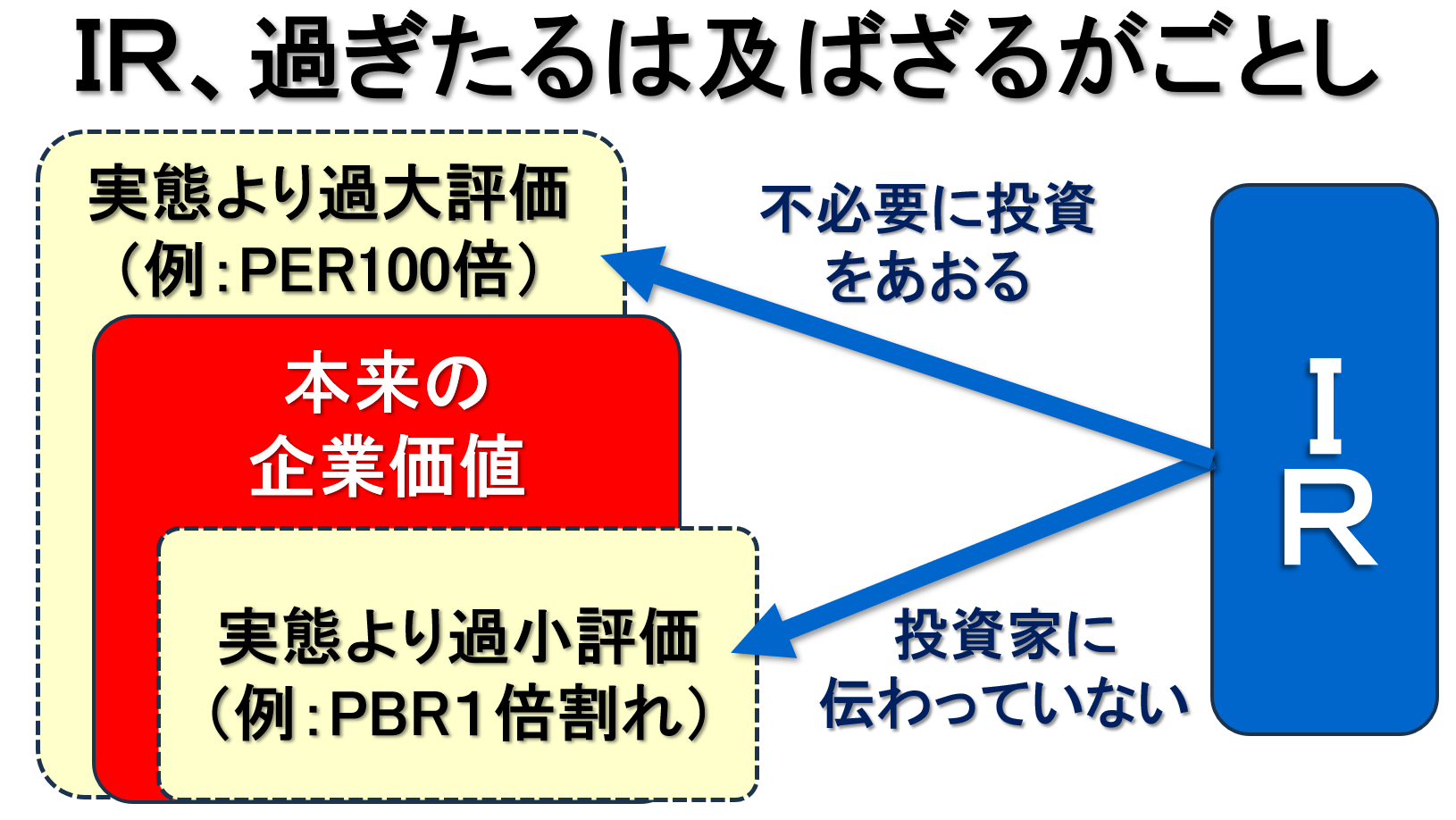 IR、過ぎたるは及ばざるがごとし

実態より過大評価
（例：PER100倍）

本来の
企業価値

実態より過小評価
（例：PBR1倍割れ）

不必要に投資
をあおる

投資家に
伝わっていない

I
R